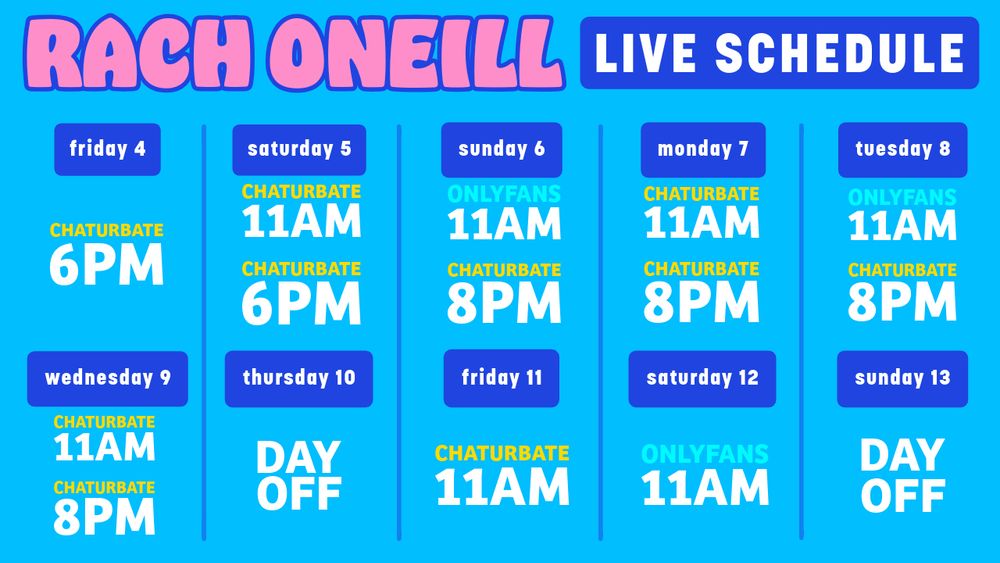 RACH ONEILL LIVE SCHEDULE

friday 4
CHATURBATE
6PM

saturday 5
CHATURBATE
11AM
CHATURBATE
6PM

sunday 6
ONLYFANS
11AM
CHATURBATE
8PM

monday 7
CHATURBATE
11AM
CHATURBATE
8PM

tuesday 8
ONLYFANS
11AM
CHATURBATE
8PM

wednesday 9
CHATURBATE
11AM
CHATURBATE
8PM

thursday 10
DAY OFF

friday 11
CHATURBATE
11AM

saturday 12
ONLYFANS
11AM

sunday 13
DAY OFF